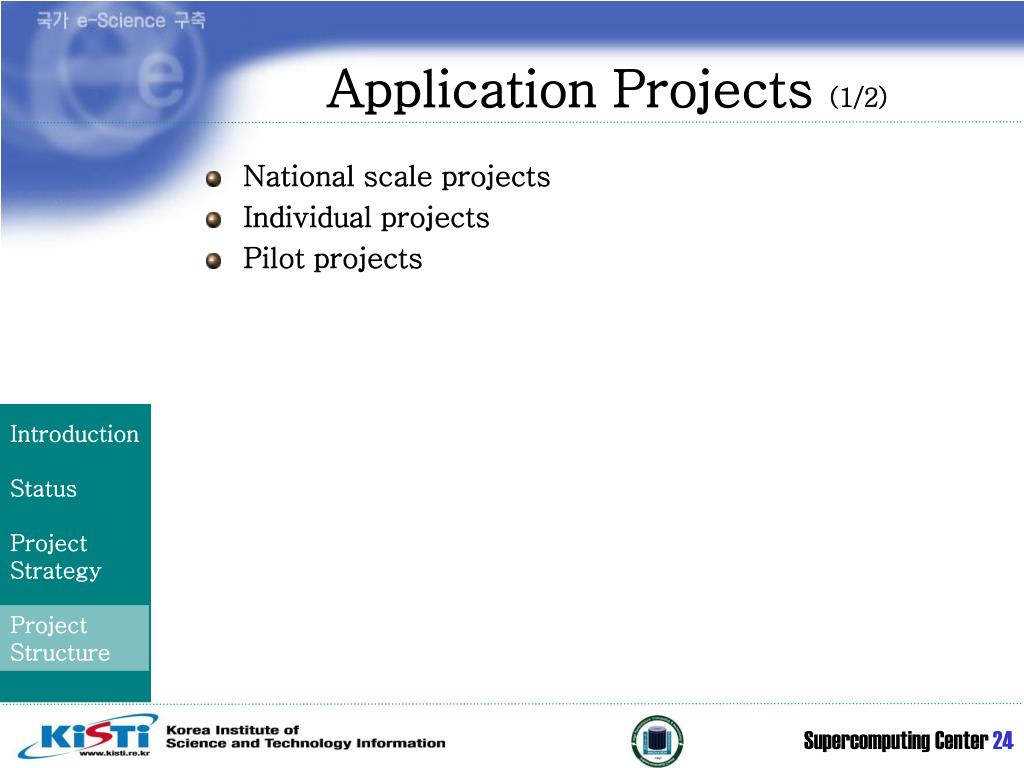 국가 e-Science 구축

Application Projects (1/2)

National scale projects
Individual projects
Pilot projects

Introduction

Status

Project Strategy

Project Structure

KiSTi www.kisti.re.kr Korea Institute of Science and Technology Information

Supercomputing Center 24